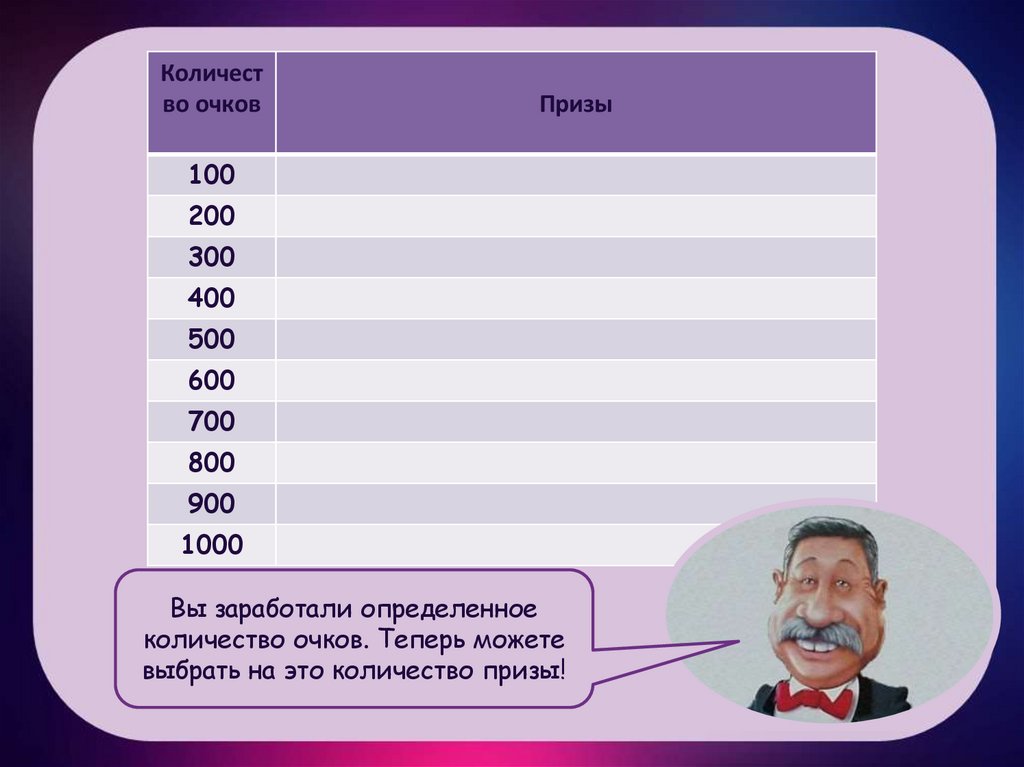 | Количество очков | Призы |
|---|---|
| 100 | |
| 200 | |
| 300 | |
| 400 | |
| 500 | |
| 600 | |
| 700 | |
| 800 | |
| 900 | |
| 1000 | |

Вы заработали определенное количество очков. Теперь можете выбрать на это количество призы!